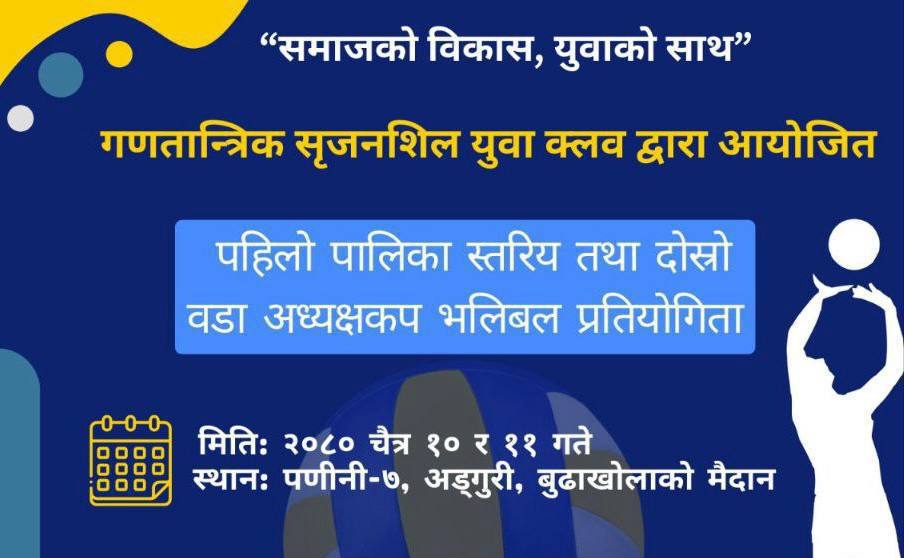 “समाजको विकास, युवाको साथ”

गणतान्त्रिक सृजनशिल युवा क्लव द्वारा आयोजित

पहिलो पालिका स्तरिय तथा दोस्रो वडा अध्यक्षकप भलिबल प्रतियोगिता

मितिः २०८० चैत्र १० र ११ गते
स्थानः पणीनी-७, अङ्गुरी, बुढाखोलाको मैदान